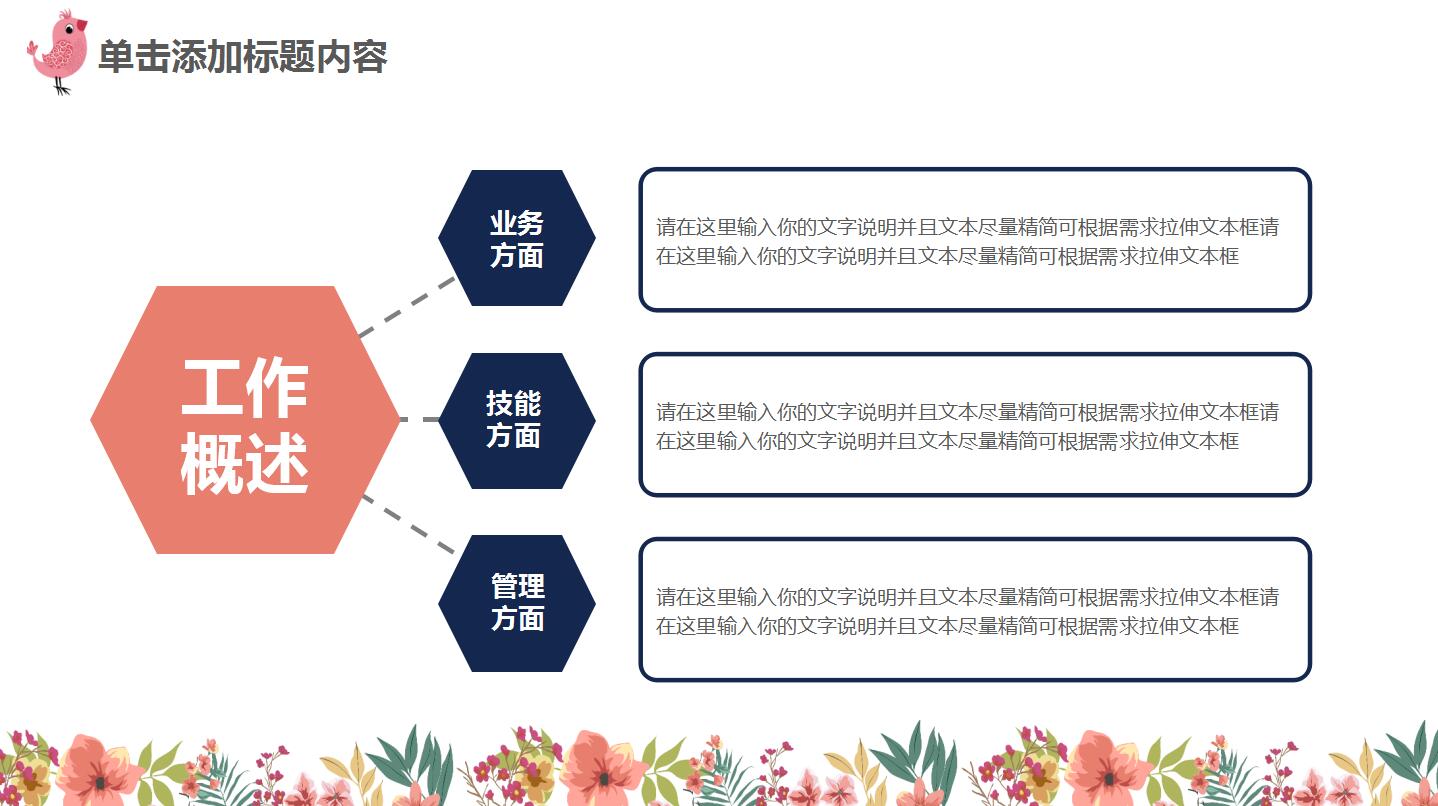 单击添加标题内容

工作概述

业务方面

请在这里输入你的文字说明并且文本尽量精简可根据需求拉伸文本框请在这里输入你的文字说明并且文本尽量精简可根据需求拉伸文本框

技能方面

请在这里输入你的文字说明并且文本尽量精简可根据需求拉伸文本框请在这里输入你的文字说明并且文本尽量精简可根据需求拉伸文本框

管理方面

请在这里输入你的文字说明并且文本尽量精简可根据需求拉伸文本框请在这里输入你的文字说明并且文本尽量精简可根据需求拉伸文本框